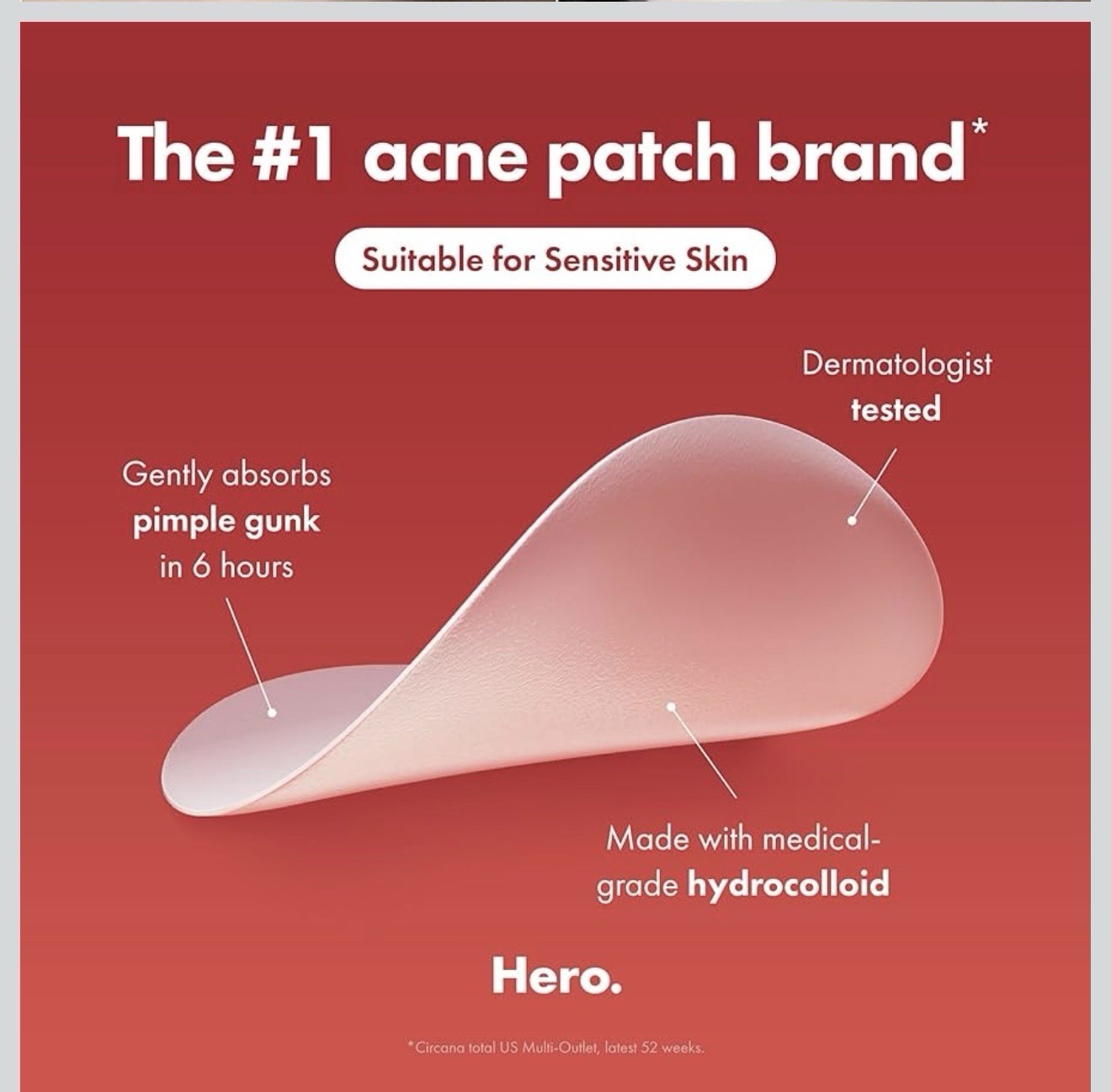 The #1 acne patch brand*

Suitable for Sensitive Skin

Dermatologist tested

Gently absorbs pimple gunk in 6 hours

Made with medical-grade hydrocolloid

Hero.

*Circana total US Multi-Outlet, latest 52 weeks.